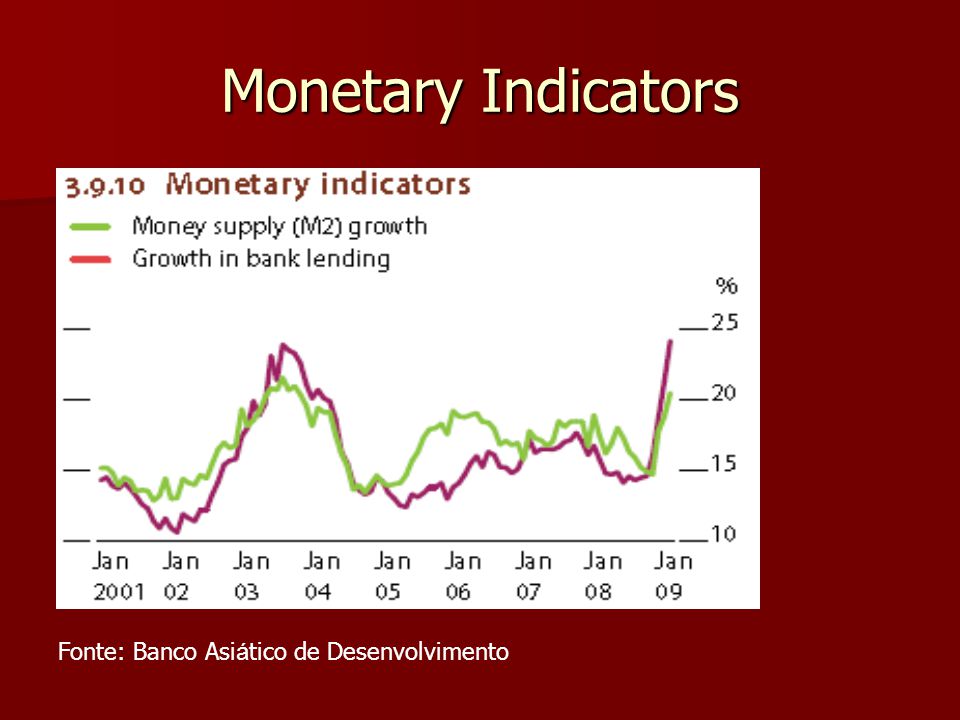 Monetary Indicators

3.9.10 Monetary indicators

Money supply (M2) growth
Growth in bank lending

%
25
20
15
10

Jan 2001
Jan 02
Jan 03
Jan 04
Jan 05
Jan 06
Jan 07
Jan 08
Jan 09

Fonte: Banco Asiático de Desenvolvimento